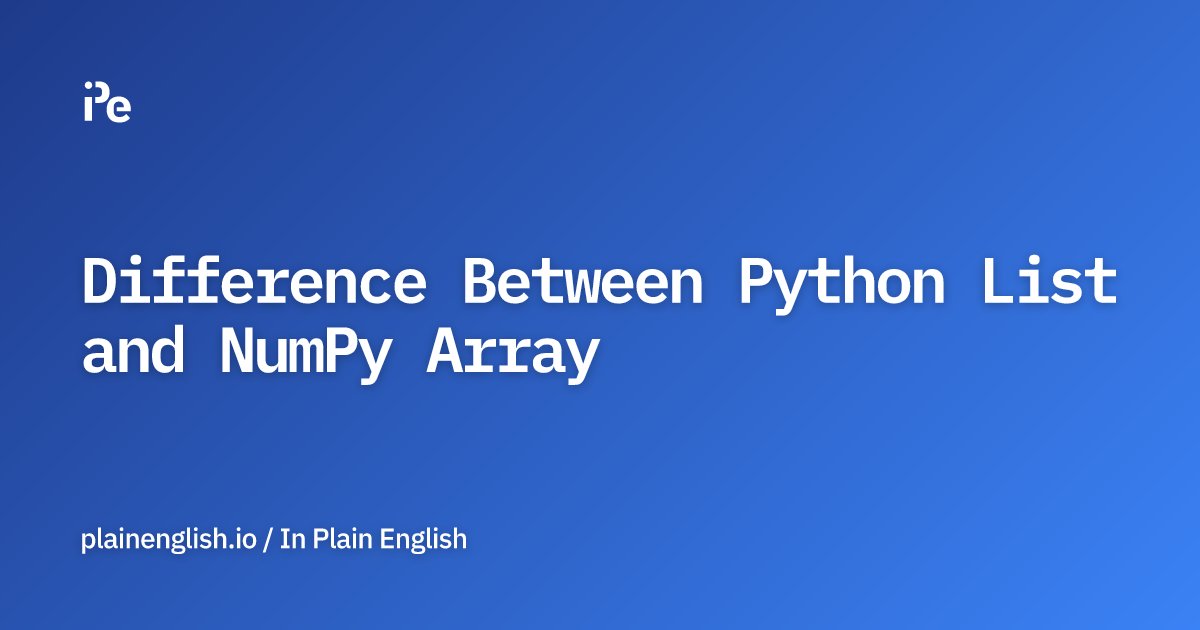 iPe

Difference Between Python List and NumPy Array

plainenglish.io / In Plain English